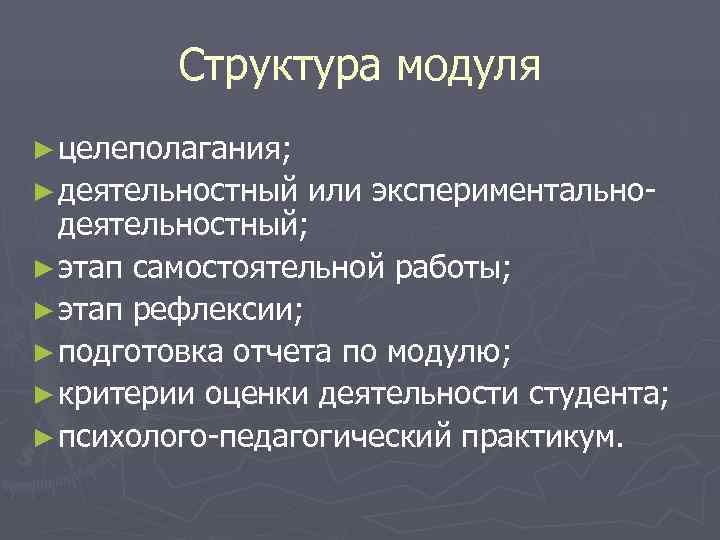 Структура модуля

► целеполагания;
► деятельностный или экспериментально-деятельностный;
► этап самостоятельной работы;
► этап рефлексии;
► подготовка отчета по модулю;
► критерии оценки деятельности студента;
► психолого-педагогический практикум.